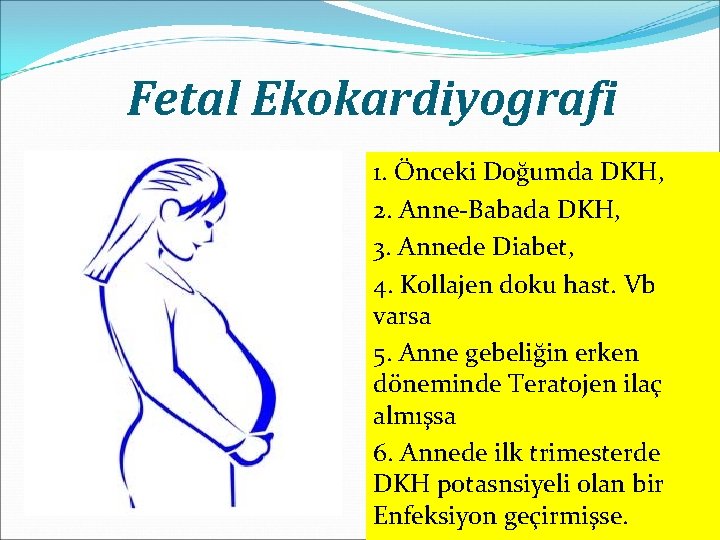 Fetal Ekokardiyografi

1. Önceki Doğumda DKH,

2. Anne-Babada DKH,

3. Annede Diabet,

4. Kollajen doku hast. Vb varsa

5. Anne gebeliğin erken döneminde Teratojen ilaç almışsa

6. Annede ilk trimesterde DKH potasnsiyeli olan bir Enfeksiyon geçirmişse.